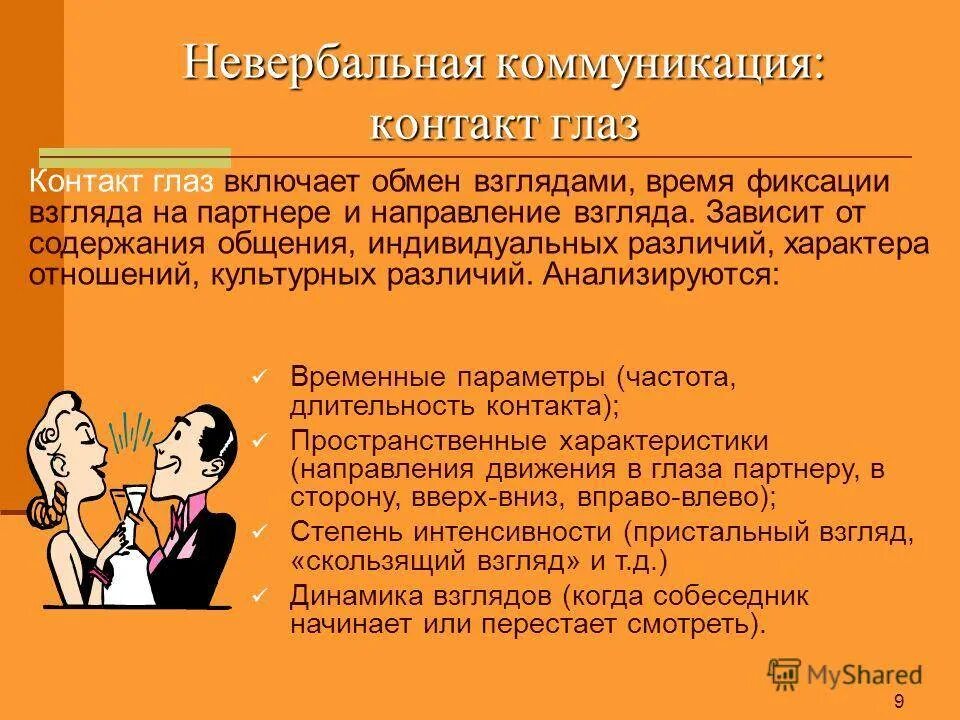 Невербальная коммуникация: контакт глаз

Контакт глаз включает обмен взглядами, время фиксации взгляда на партнере и направление взгляда. Зависит от содержания общения, индивидуальных различий, характера отношений, культурных различий. Анализируются:

✓ Временные параметры (частота, длительность контакта);
✓ Пространственные характеристики (направления движения в глаза партнеру, в сторону, вверх-вниз, вправо-влево);
✓ Степень интенсивности (пристальный взгляд, «скользящий взгляд» и т.д.)
✓ Динамика взглядов (когда собеседник начинает или перестает смотреть).

MyShared

9